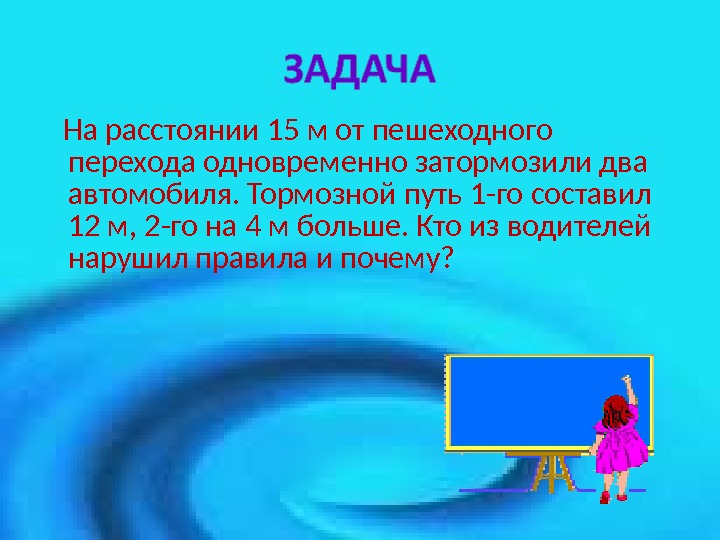 ЗАДАЧА

На расстоянии 15 м от пешеходного перехода одновременно затормозили два автомобиля. Тормозной путь 1-го составил 12 м, 2-го на 4 м больше. Кто из водителей нарушил правила и почему?